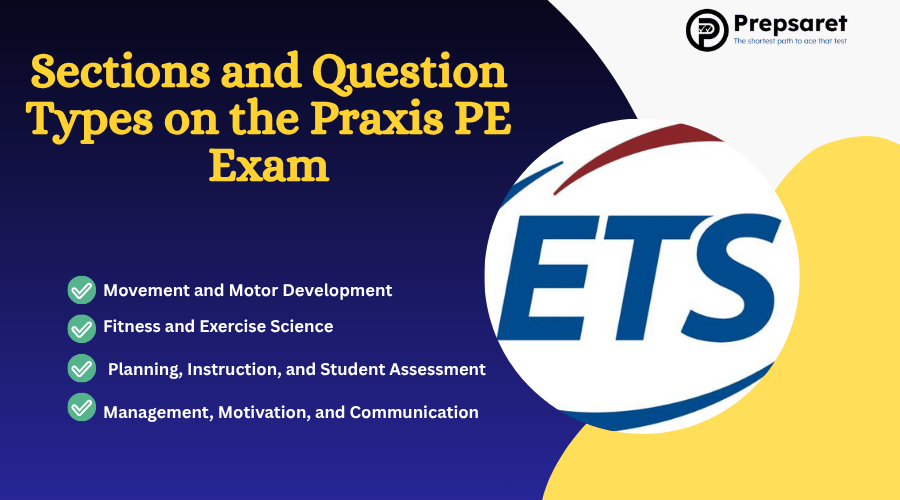 Prepsaret
The shortest path to ace that test

Sections and Question Types on the Praxis PE Exam

Movement and Motor Development

Fitness and Exercise Science

Planning, Instruction, and Student Assessment

Management, Motivation, and Communication

ETS